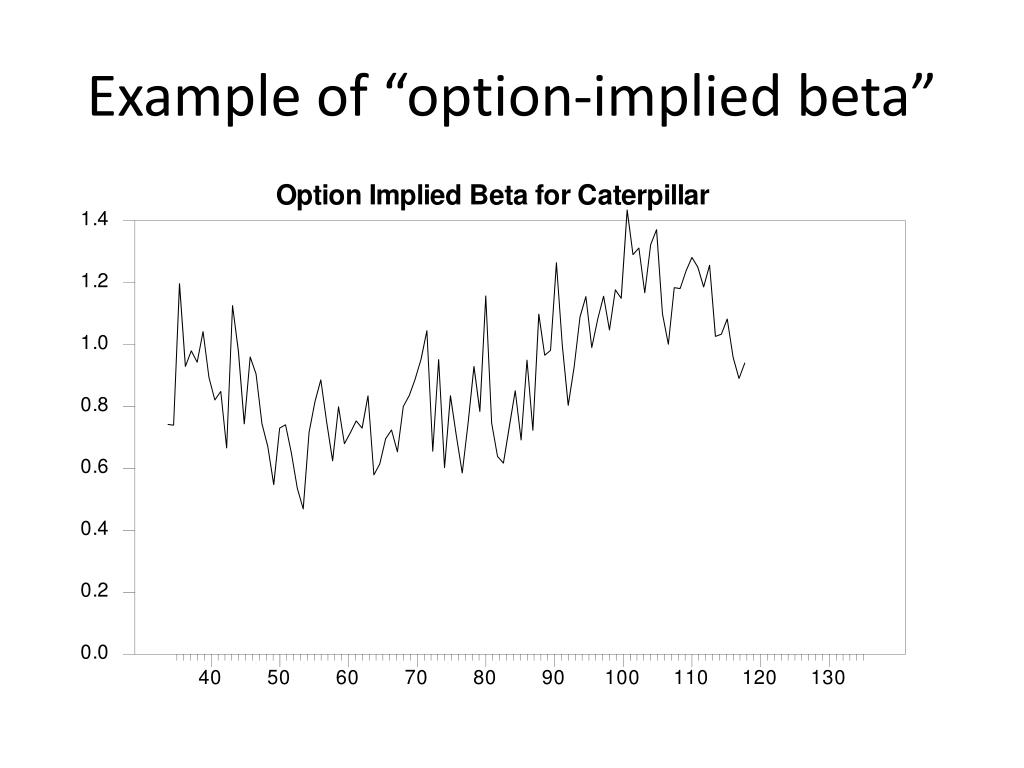 Example of “option-implied beta”

Option Implied Beta for Caterpillar

1.4
1.2
1.0
0.8
0.6
0.4
0.2
0.0

40 50 60 70 80 90 100 110 120 130